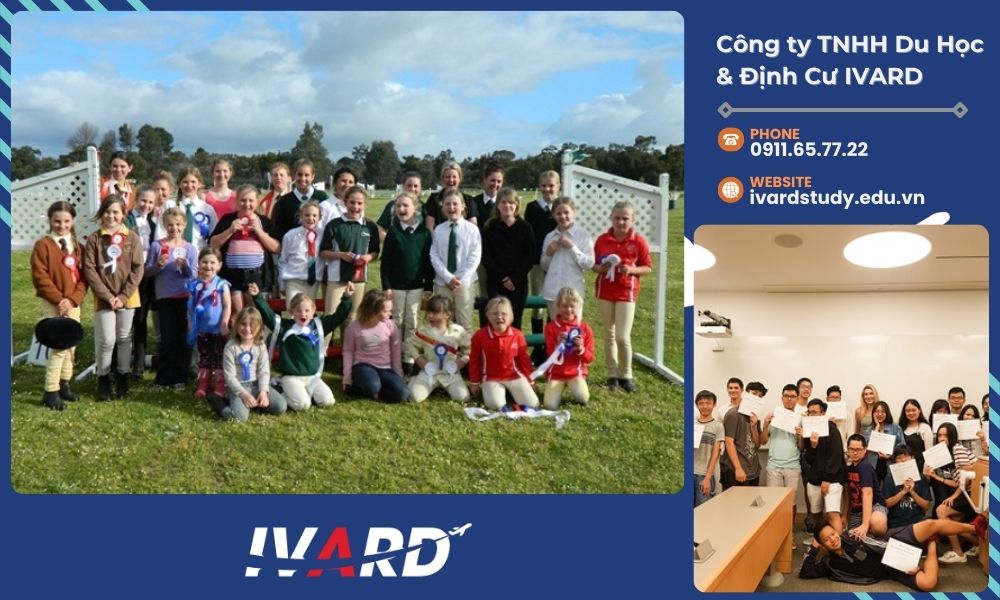 Công ty TNHH Du Học & Định Cư IVARD

PHONE
0911.65.77.22

WEBSITE
ivardstudy.edu.vn

IVARD